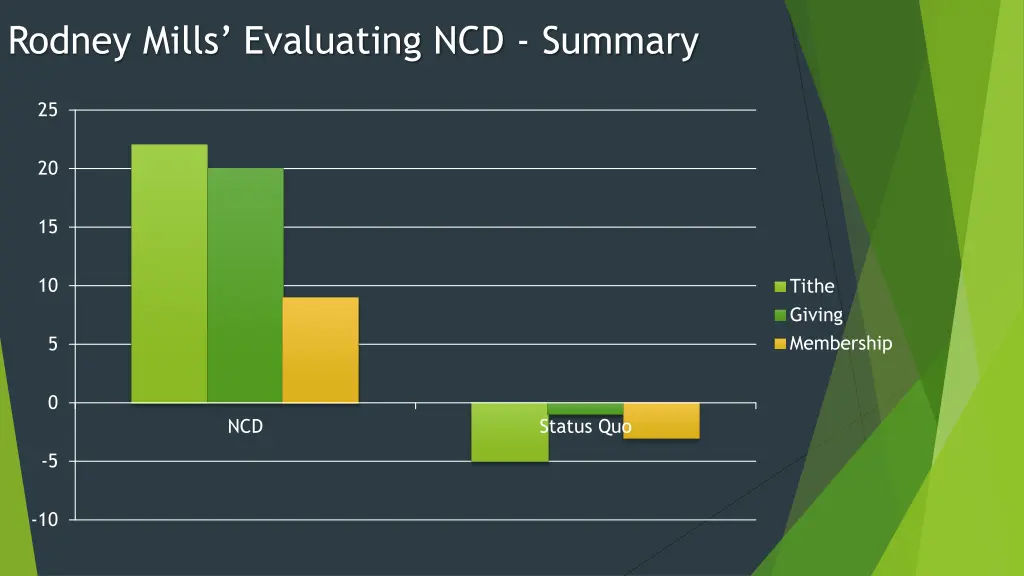 Rodney Mills' Evaluating NCD - Summary

25
20
15
10
5
0
-5
-10

NCD
Status Quo

Tithe
Giving
Membership